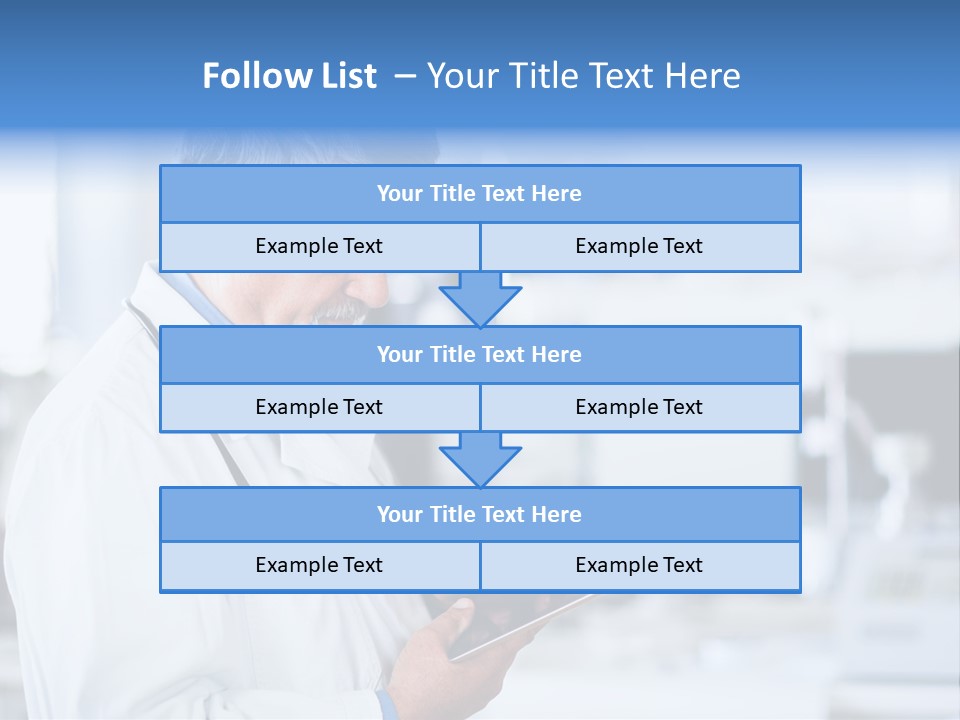 Follow List – Your Title Text Here

Your Title Text Here

Example Text

Example Text

Your Title Text Here

Example Text

Example Text

Your Title Text Here

Example Text

Example Text